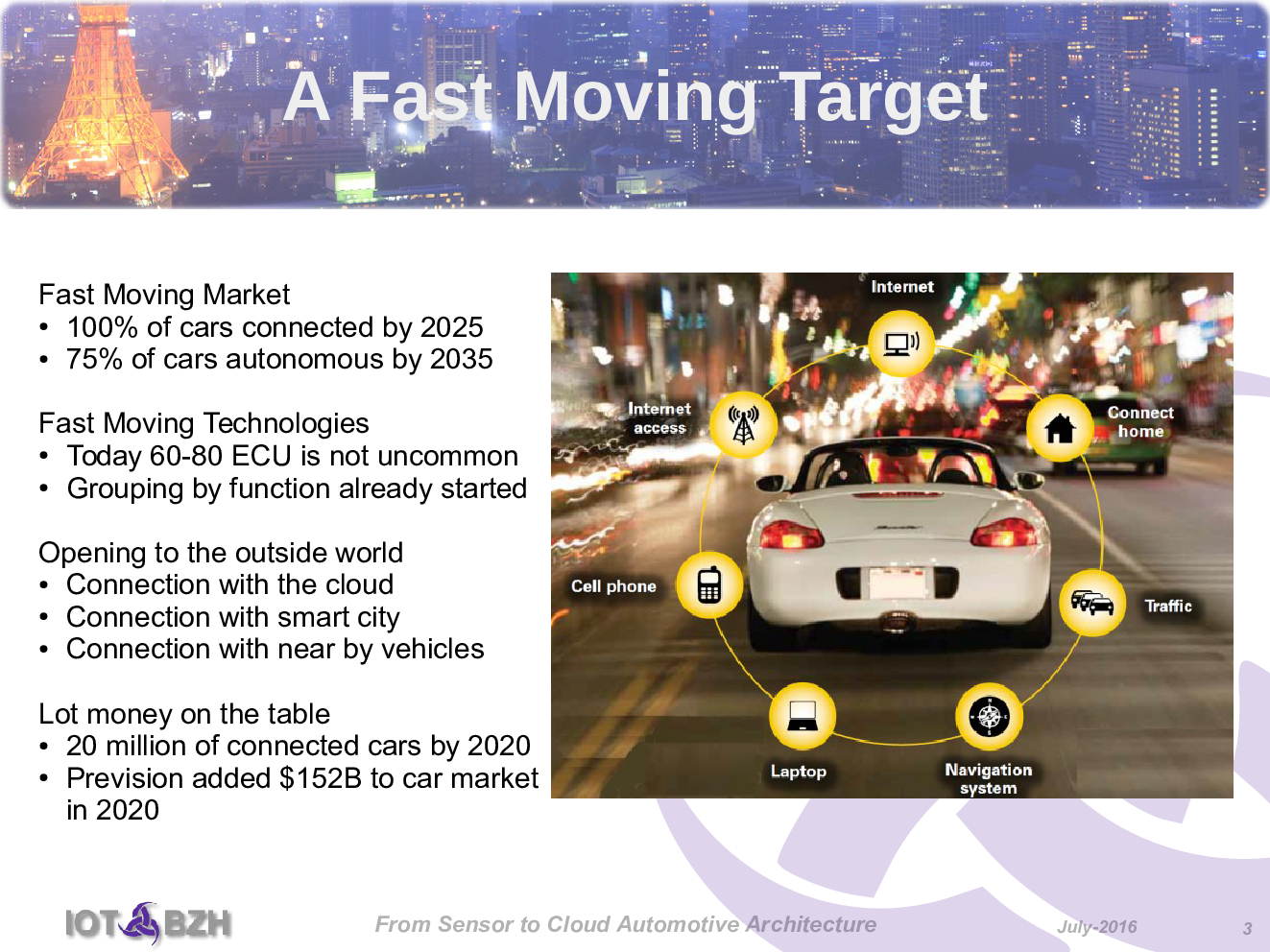 A Fast Moving Target

Fast Moving Market
• 100% of cars connected by 2025
• 75% of cars autonomous by 2035

Fast Moving Technologies
• Today 60-80 ECU is not uncommon
• Grouping by function already started

Opening to the outside world
• Connection with the cloud
• Connection with smart city
• Connection with near by vehicles

Lot money on the table
• 20 million of connected cars by 2020
• Prevision added $152B to car market in 2020

Internet
Internet access
Connect home
Cell phone
Traffic
Laptop
Navigation system

IOT BZH
From Sensor to Cloud Automotive Architecture
July-2016
3